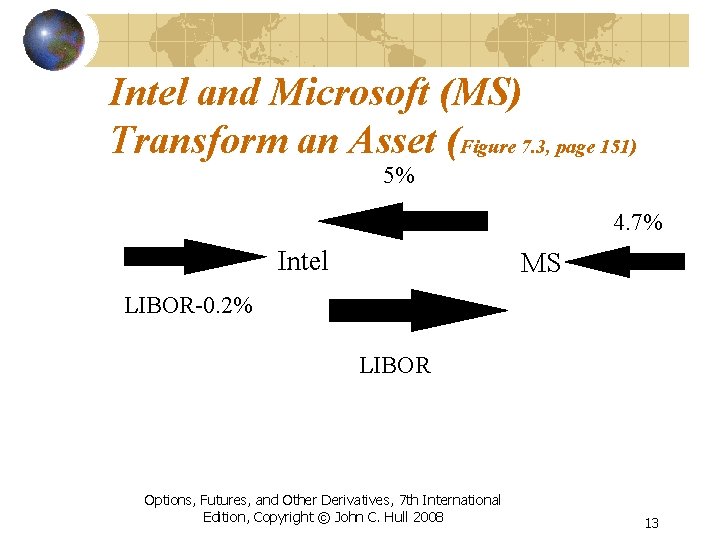 Intel and Microsoft (MS) Transform an Asset (Figure 7.3, page 151)

5%

4.7%

Intel

MS

LIBOR-0.2%

LIBOR

Options, Futures, and Other Derivatives, 7th International Edition, Copyright © John C. Hull 2008

13